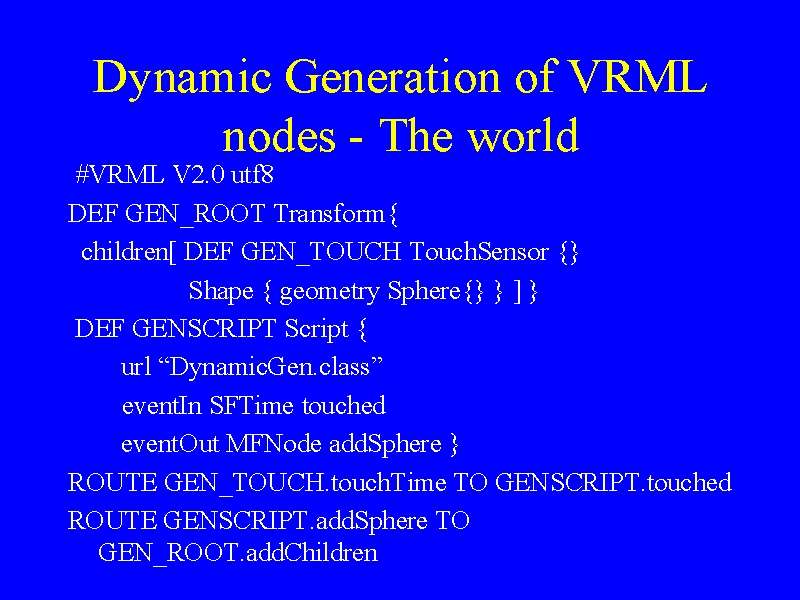 Dynamic Generation of VRML nodes - The world

#VRML V2.0 utf8
DEF GEN_ROOT Transform{
children[ DEF GEN_TOUCH TouchSensor {}
Shape { geometry Sphere{} } ] }
DEF GENSCRIPT Script {
url “DynamicGen.class”
eventIn SFTime touched
eventOut MFNode addSphere }
ROUTE GEN_TOUCH.touchTime TO GENSCRIPT.touched
ROUTE GENSCRIPT.addSphere TO GEN_ROOT.addChildren